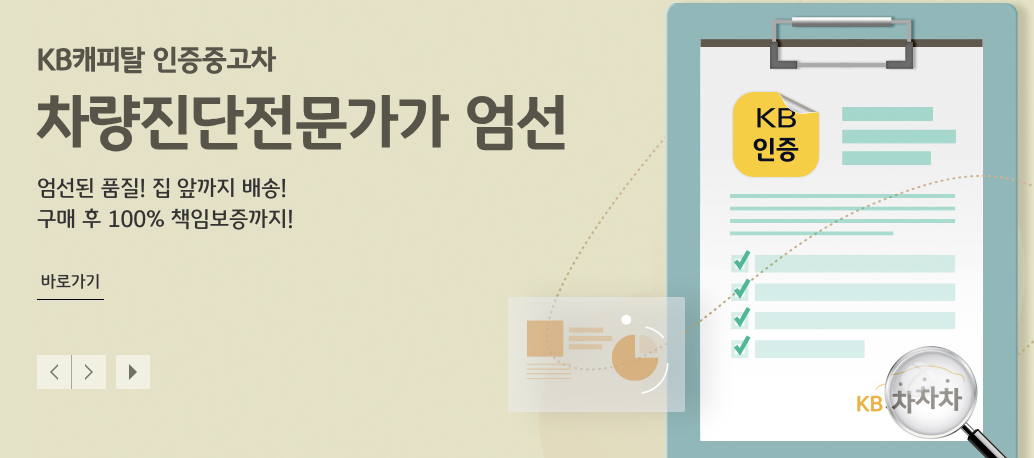 KB캐피탈 인증중고차

차량진단전문가가 엄선

엄선된 품질! 집 앞까지 배송!
구매 후 100% 책임보증까지!

바로가기

KB
인증

KB 차차차